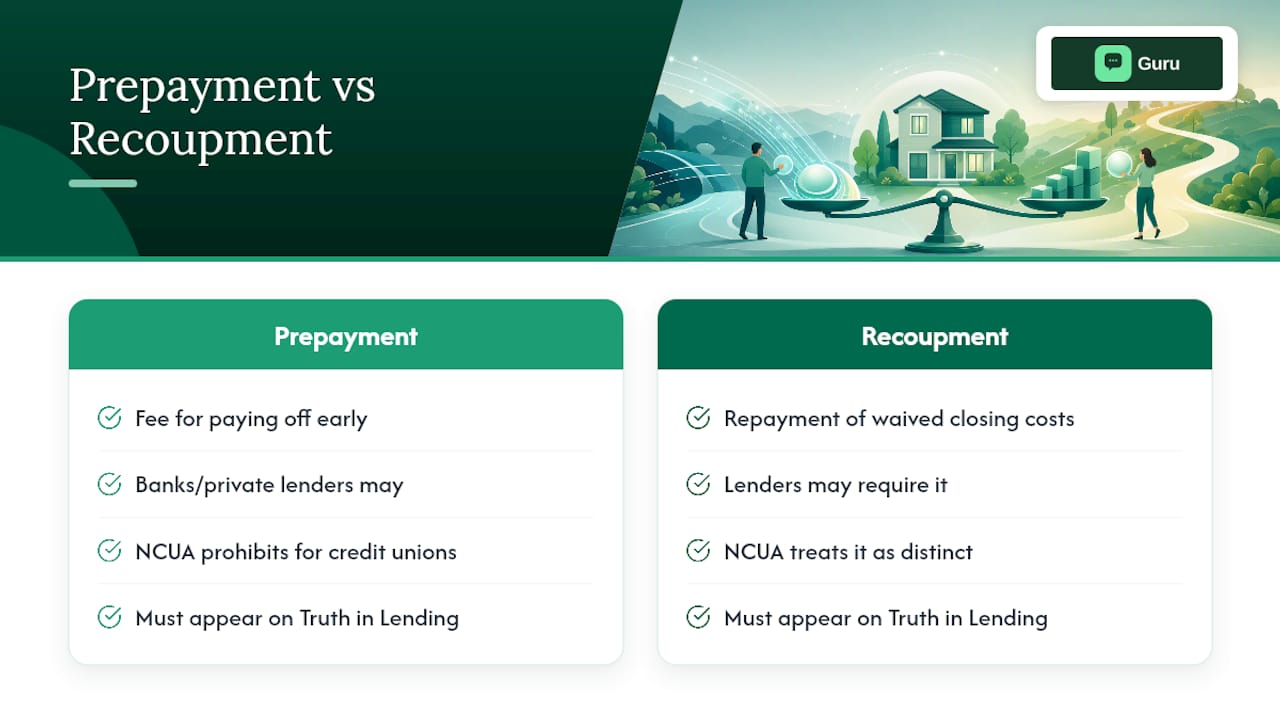 Prepayment vs Recoupment

Guru

Prepayment

Fee for paying off early

Banks/private lenders may

NCUA prohibits for credit unions

Must appear on Truth in Lending

Recoupment

Repayment of waived closing costs

Lenders may require it

NCUA treats it as distinct

Must appear on Truth in Lending